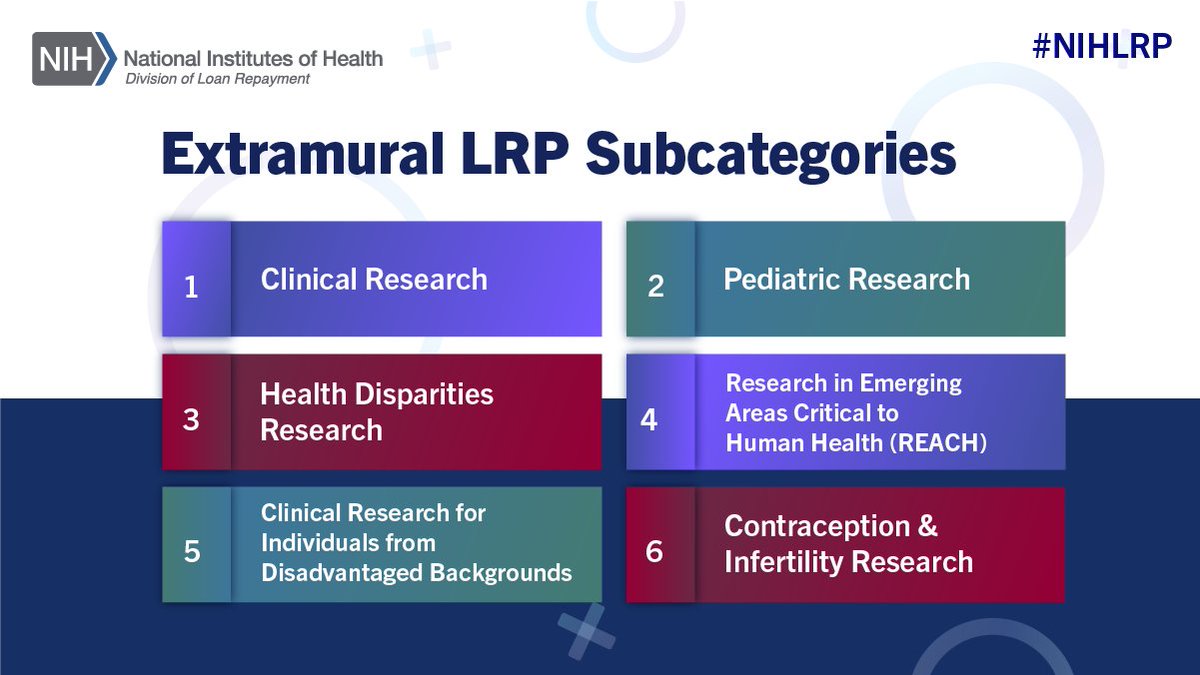 NIH National Institutes of Health
Division of Loan Repayment

#NIHLRP

Extramural LRP Subcategories

1 Clinical Research

2 Pediatric Research

3 Health Disparities Research

4 Research in Emerging Areas Critical to Human Health (REACH)

5 Clinical Research for Individuals from Disadvantaged Backgrounds

6 Contraception & Infertility Research